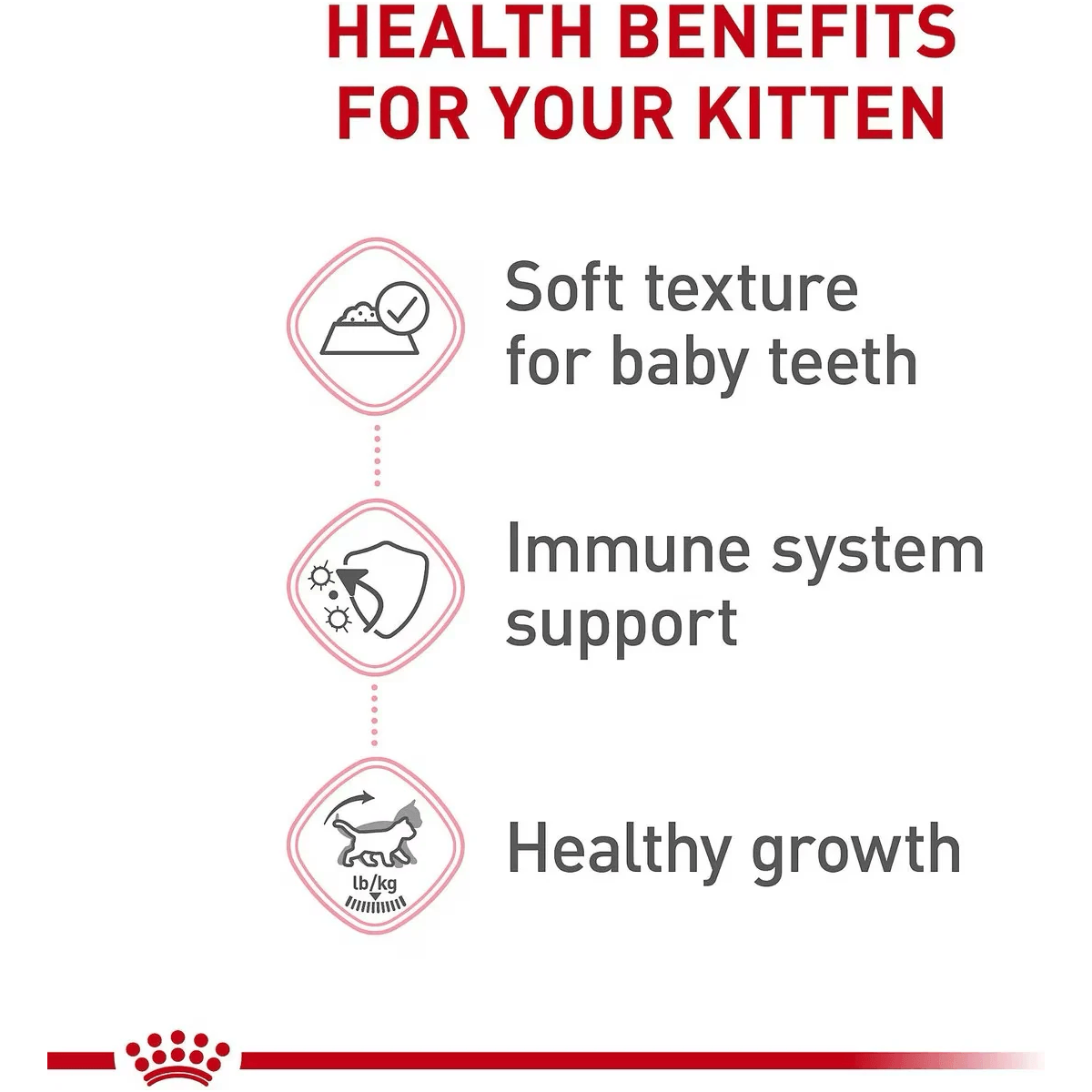 HEALTH BENEFITS FOR YOUR KITTEN

Soft texture for baby teeth

Immune system support

lb/kg

Healthy growth